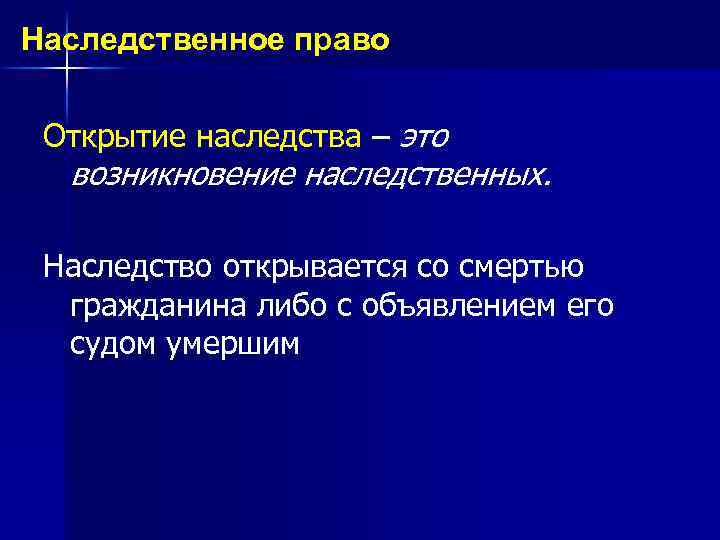 Наследственное право

Открытие наследства – это возникновение наследственных.

Наследство открывается со смертью гражданина либо с объявлением его судом умершим